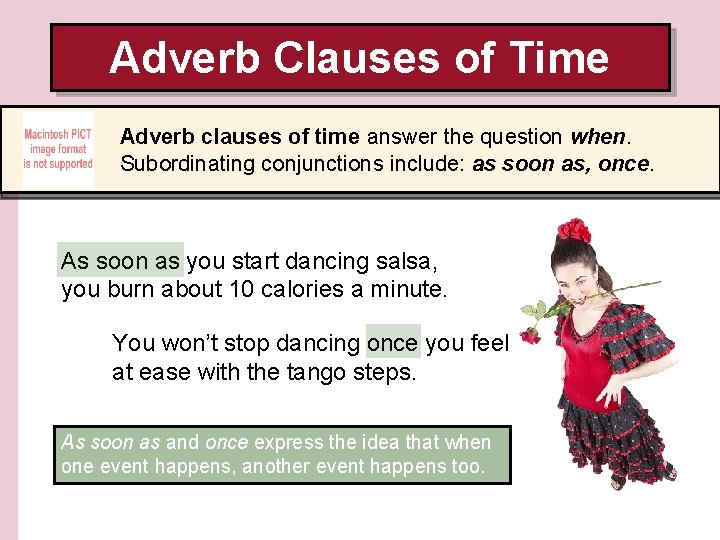 Adverb Clauses of Time

Macintosh PICT image format is not supported

Adverb clauses of time answer the question when. Subordinating conjunctions include: as soon as, once.

As soon as you start dancing salsa, you burn about 10 calories a minute.

You won't stop dancing once you feel at ease with the tango steps.

As soon as and once express the idea that when one event happens, another event happens too.